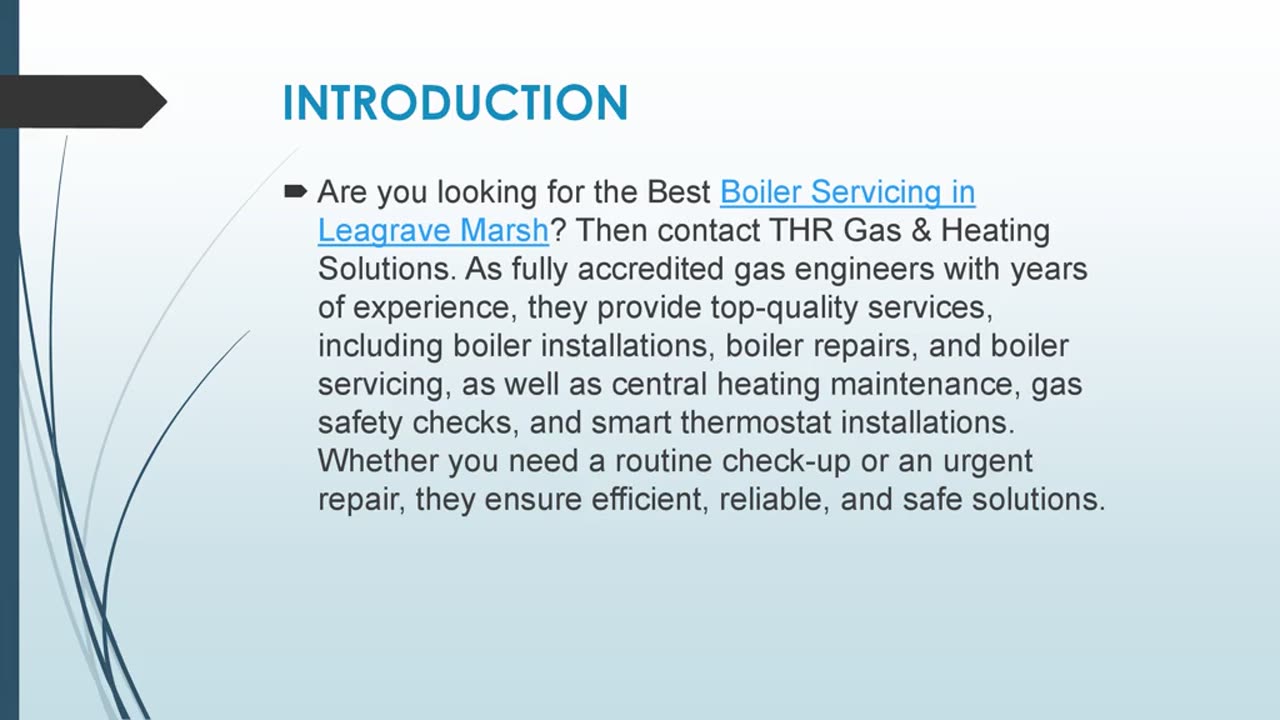 INTRODUCTION

Are you looking for the Best Boiler Servicing in Leagrave Marsh? Then contact THR Gas & Heating Solutions. As fully accredited gas engineers with years of experience, they provide top-quality services, including boiler installations, boiler repairs, and boiler servicing, as well as central heating maintenance, gas safety checks, and smart thermostat installations. Whether you need a routine check-up or an urgent repair, they ensure efficient, reliable, and safe solutions.